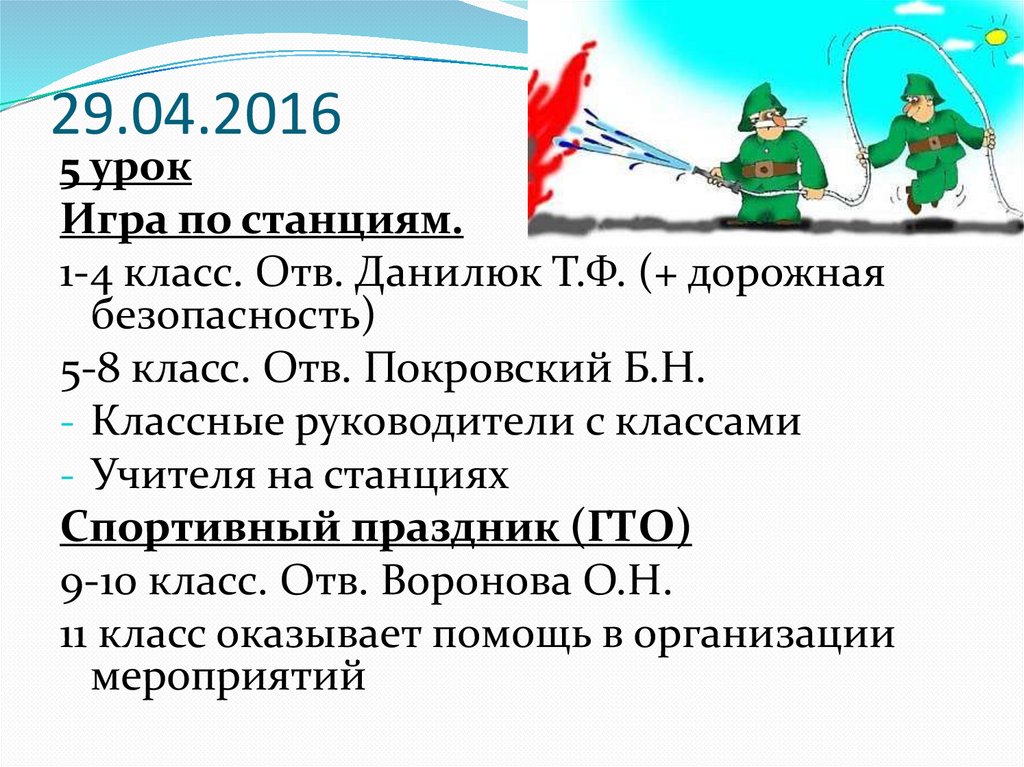 29.04.2016

5 урок

Игра по станциям.

1-4 класс. Отв. Данилюк Т.Ф. (+ дорожная безопасность)

5-8 класс. Отв. Покровский Б.Н.

- Классные руководители с классами
- Учителя на станциях

Спортивный праздник (ГТО)

9-10 класс. Отв. Воронова О.Н.

11 класс оказывает помощь в организации мероприятий